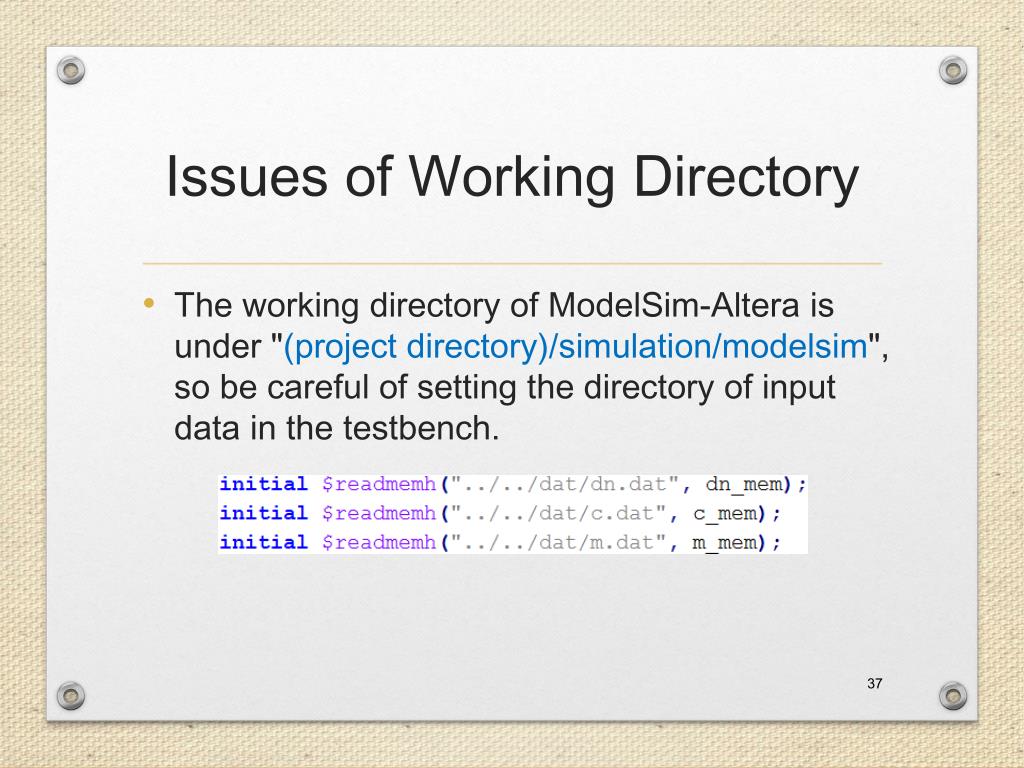 Issues of Working Directory

• The working directory of ModelSim-Altera is under "(project directory)/simulation/modelsim", so be careful of setting the directory of input data in the testbench.

initial $readmemh("../../dat/dn.dat", dn_mem);
initial $readmemh("../../dat/c.dat", c_mem);
initial $readmemh("../../dat/m.dat", m_mem);

37